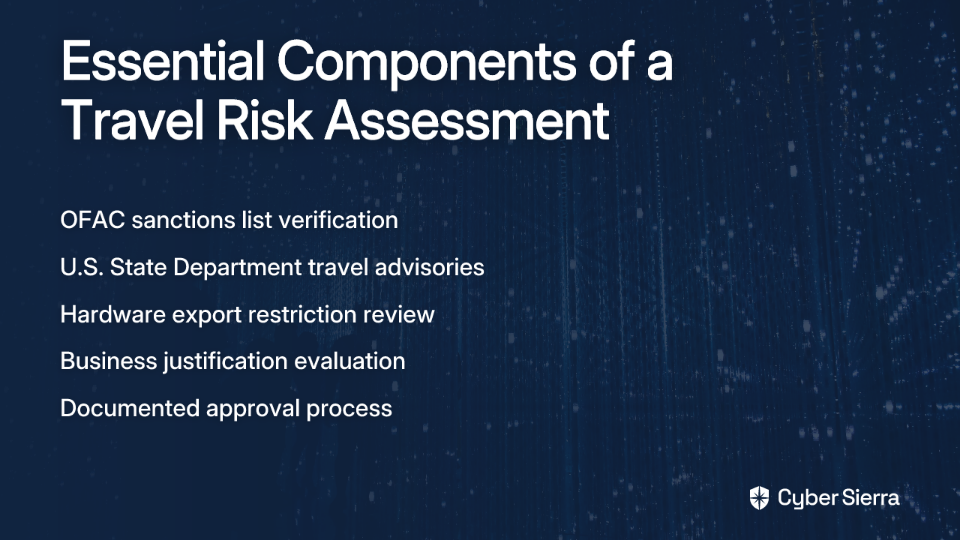 Essential Components of a Travel Risk Assessment

OFAC sanctions list verification

U.S. State Department travel advisories

Hardware export restriction review

Business justification evaluation

Documented approval process

Cyber Sierra